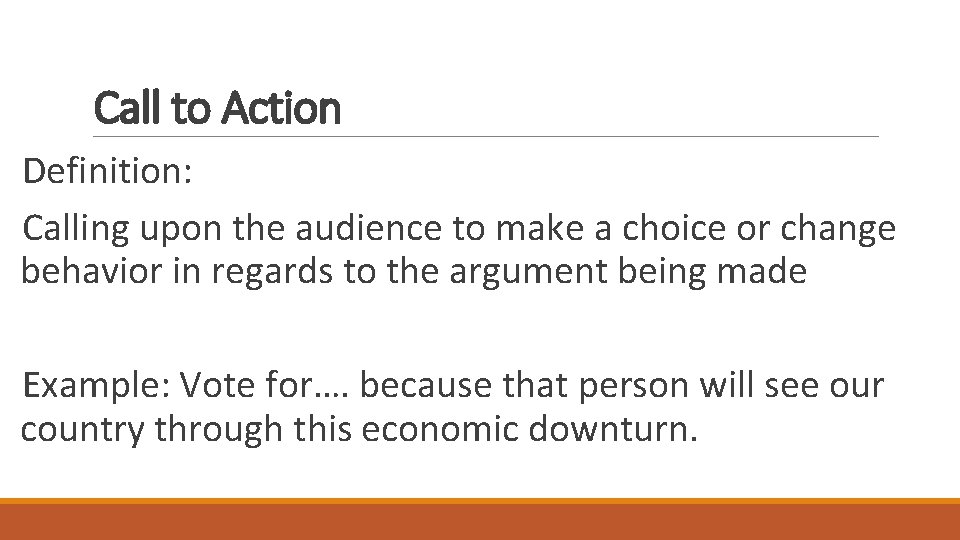 Call to Action

Definition:

Calling upon the audience to make a choice or change behavior in regards to the argument being made

Example: Vote for…. because that person will see our country through this economic downturn.